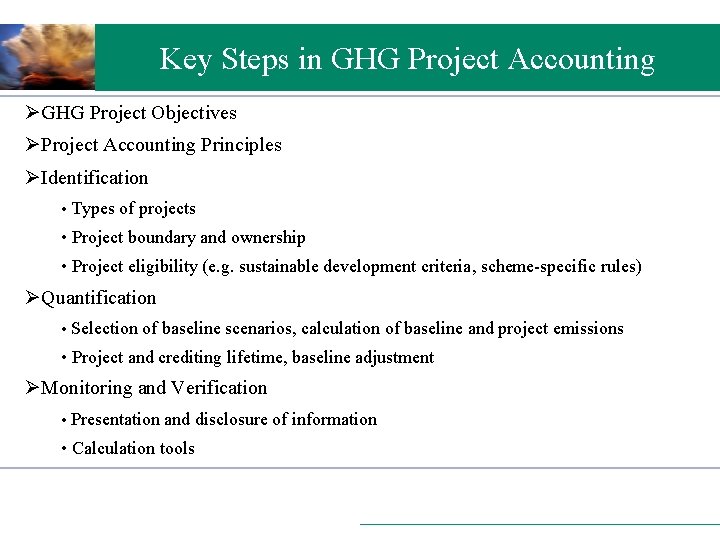 Key Steps in GHG Project Accounting

➢GHG Project Objectives

➢Project Accounting Principles

➢Identification

• Types of projects

• Project boundary and ownership

• Project eligibility (e.g. sustainable development criteria, scheme-specific rules)

➢Quantification

• Selection of baseline scenarios, calculation of baseline and project emissions

• Project and crediting lifetime, baseline adjustment

➢Monitoring and Verification

• Presentation and disclosure of information

• Calculation tools